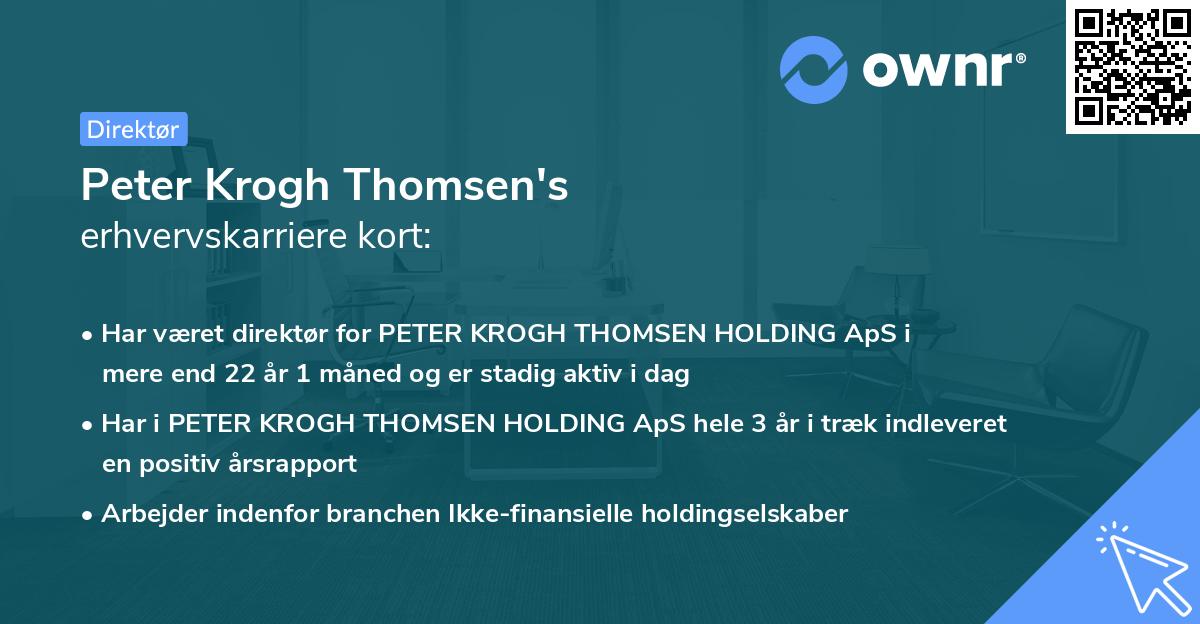 ownr®

Direktør

Peter Krogh Thomsen's
erhvervskarriere kort:

• Har været direktør for PETER KROGH THOMSEN HOLDING ApS i mere end 22 år 1 måned og er stadig aktiv i dag

• Har i PETER KROGH THOMSEN HOLDING ApS hele 3 år i træk indleveret en positiv årsrapport

• Arbejder indenfor branchen Ikke-finansielle holdingselskaber